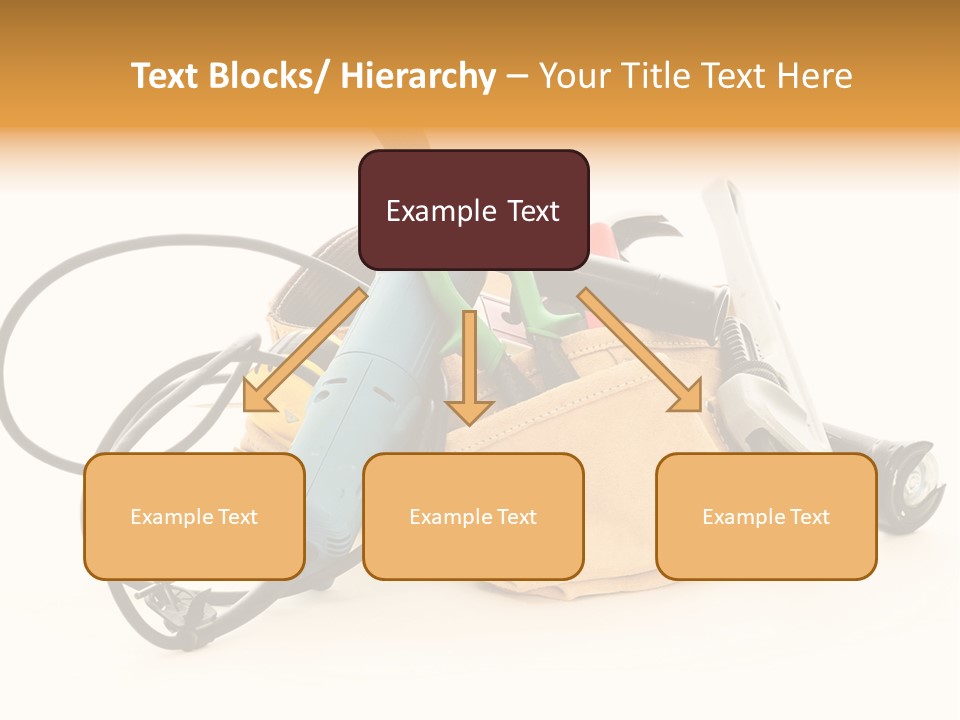 Text Blocks/ Hierarchy – Your Title Text Here

Example Text

Example Text

Example Text

Example Text